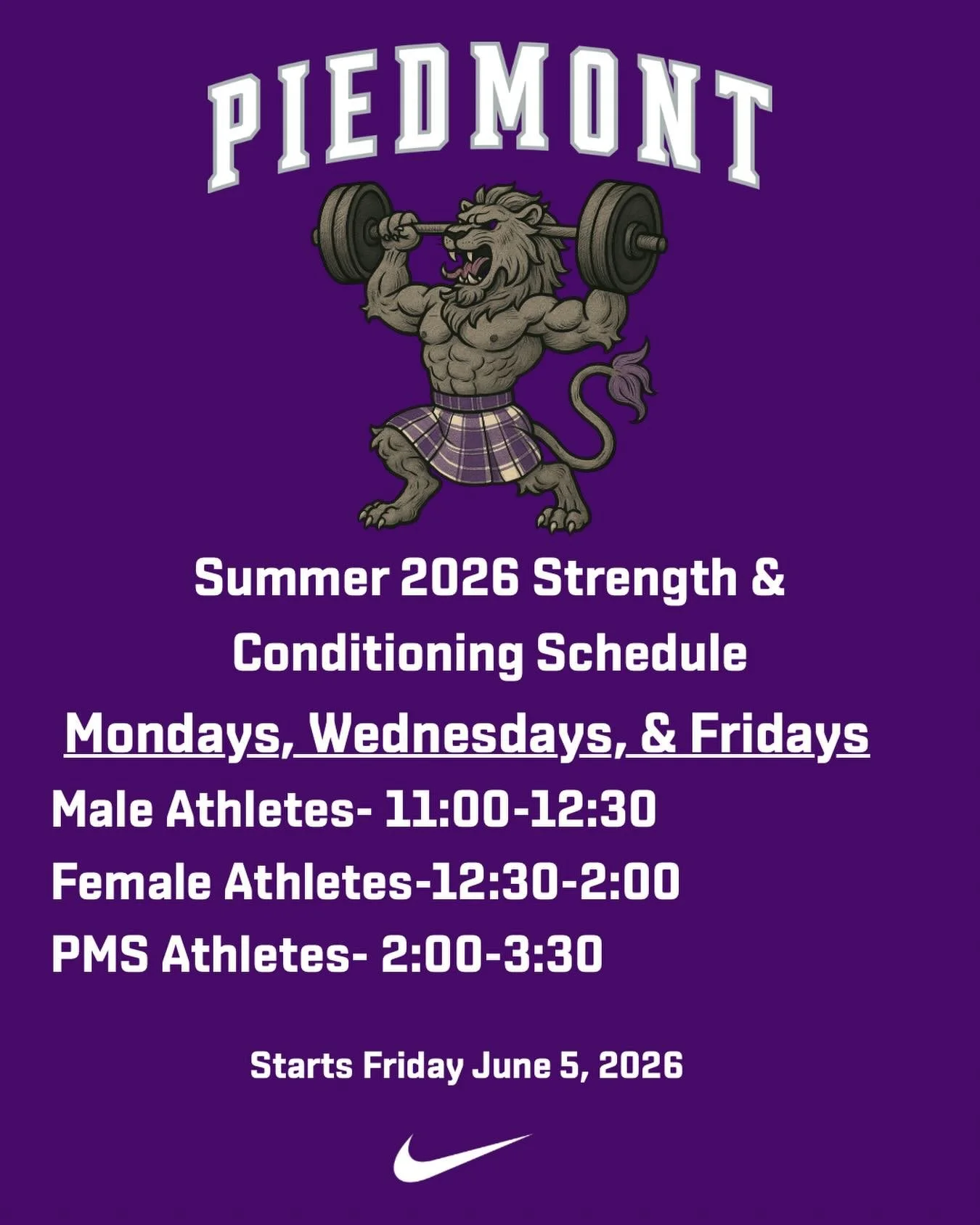 PIEDMONT

Summer 2026 Strength & Conditioning Schedule

Mondays, Wednesdays, & Fridays

Male Athletes- 11:00-12:30

Female Athletes-12:30-2:00

PMS Athletes- 2:00-3:30

Starts Friday June 5, 2026